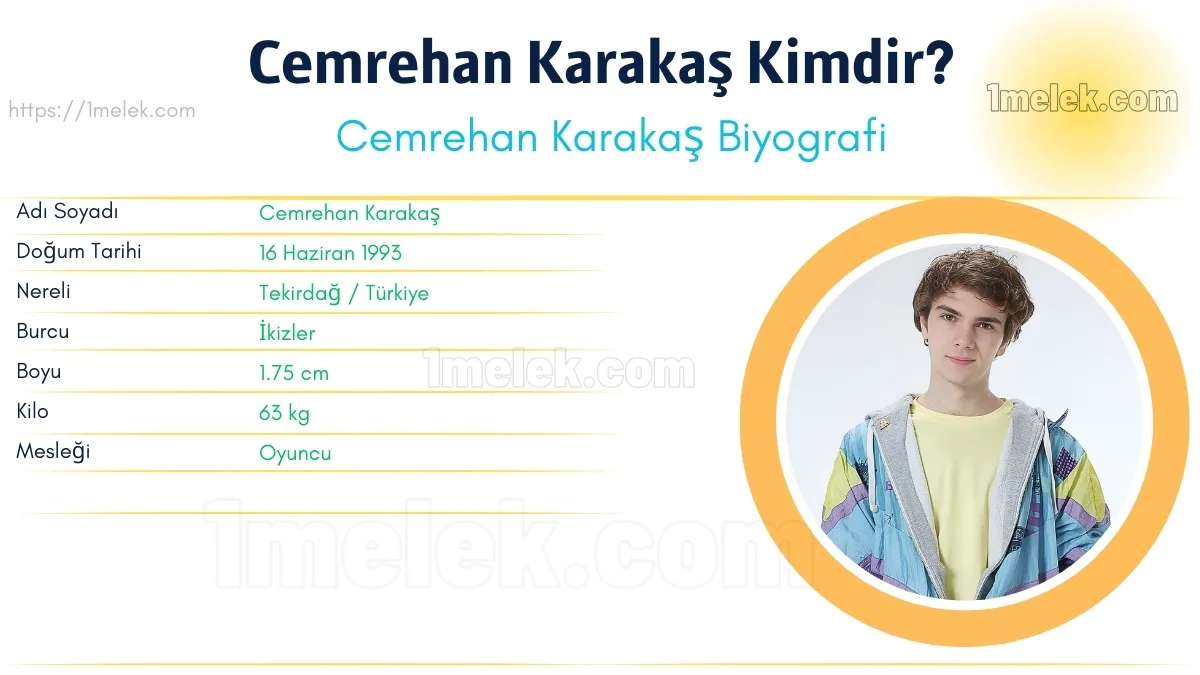 Cemrehan Karakaş Kimdir?

https://1melek.com

1melek.com

Cemrehan Karakaş Biyografi

| Adı Soyadı | Cemrehan Karakaş |
|---|---|
| Doğum Tarihi | 16 Haziran 1993 |
| Nereli | Tekirdağ / Türkiye |
| Burcu | İkizler |
| Boyu | 1.75 cm |
| Kilo | 63 kg |
| Mesleği | Oyuncu |

1melek.com

1melek.com